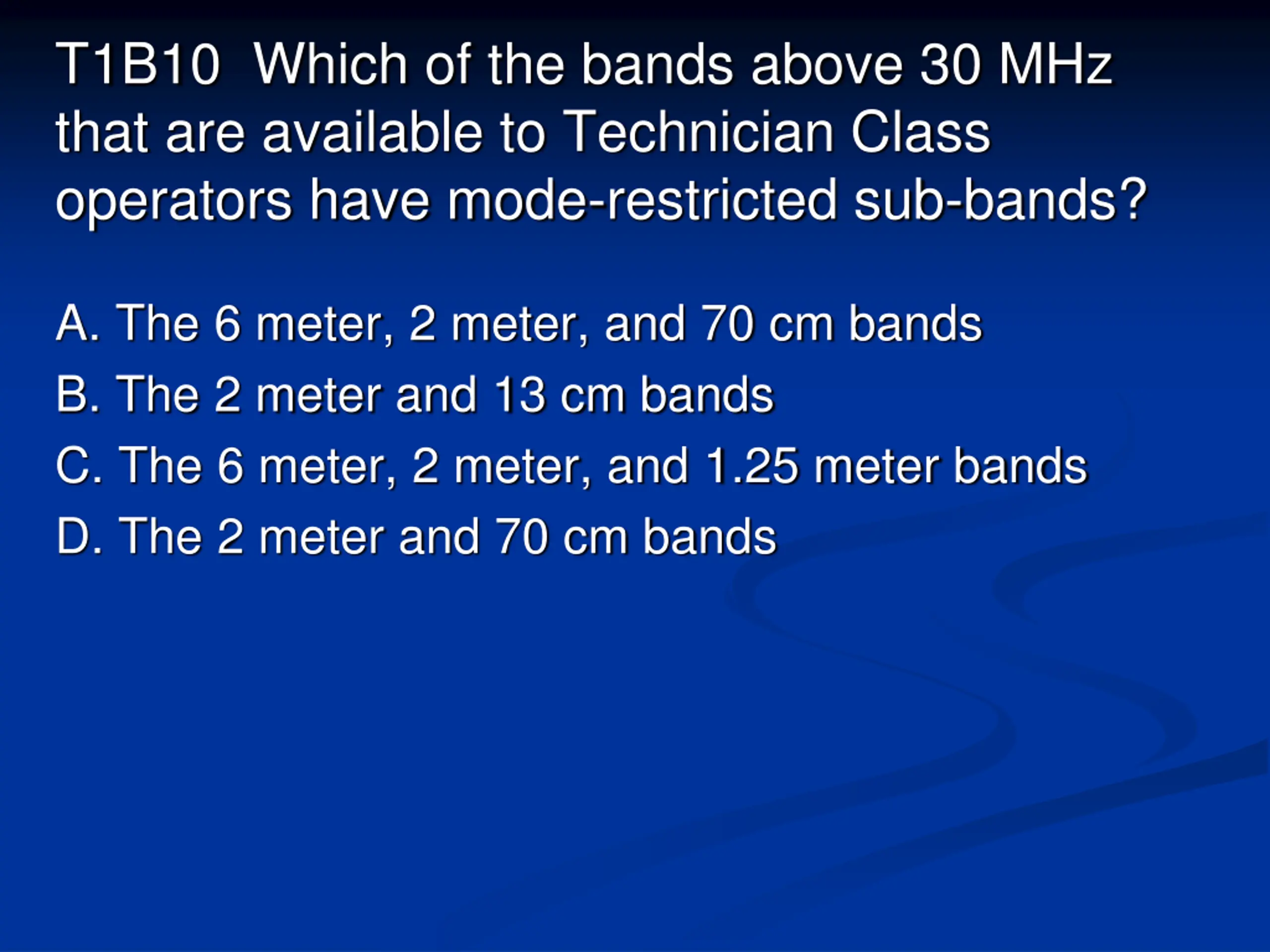 T1B10  Which of the bands above 30 MHz that are available to Technician Class operators have mode-restricted sub-bands?

A. The 6 meter, 2 meter, and 70 cm bands
B. The 2 meter and 13 cm bands
C. The 6 meter, 2 meter, and 1.25 meter bands
D. The 2 meter and 70 cm bands